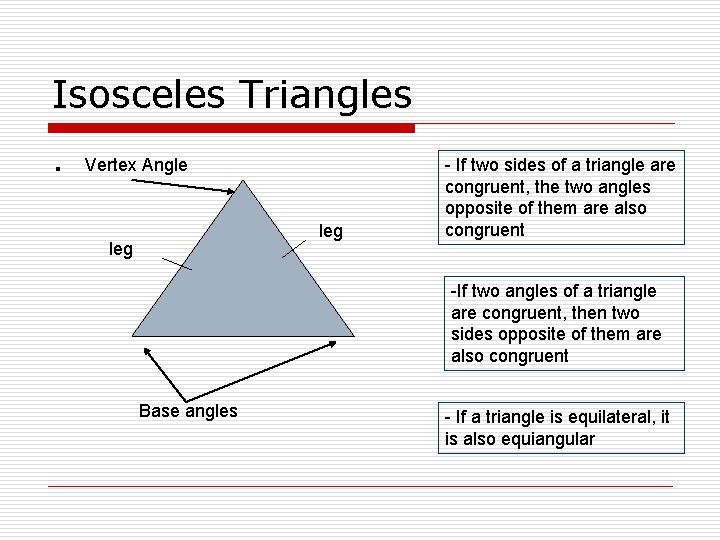 Isosceles Triangles

Vertex Angle

leg

leg

Base angles

- If two sides of a triangle are congruent, the two angles opposite of them are also congruent

-If two angles of a triangle are congruent, then two sides opposite of them are also congruent

- If a triangle is equilateral, it is also equiangular